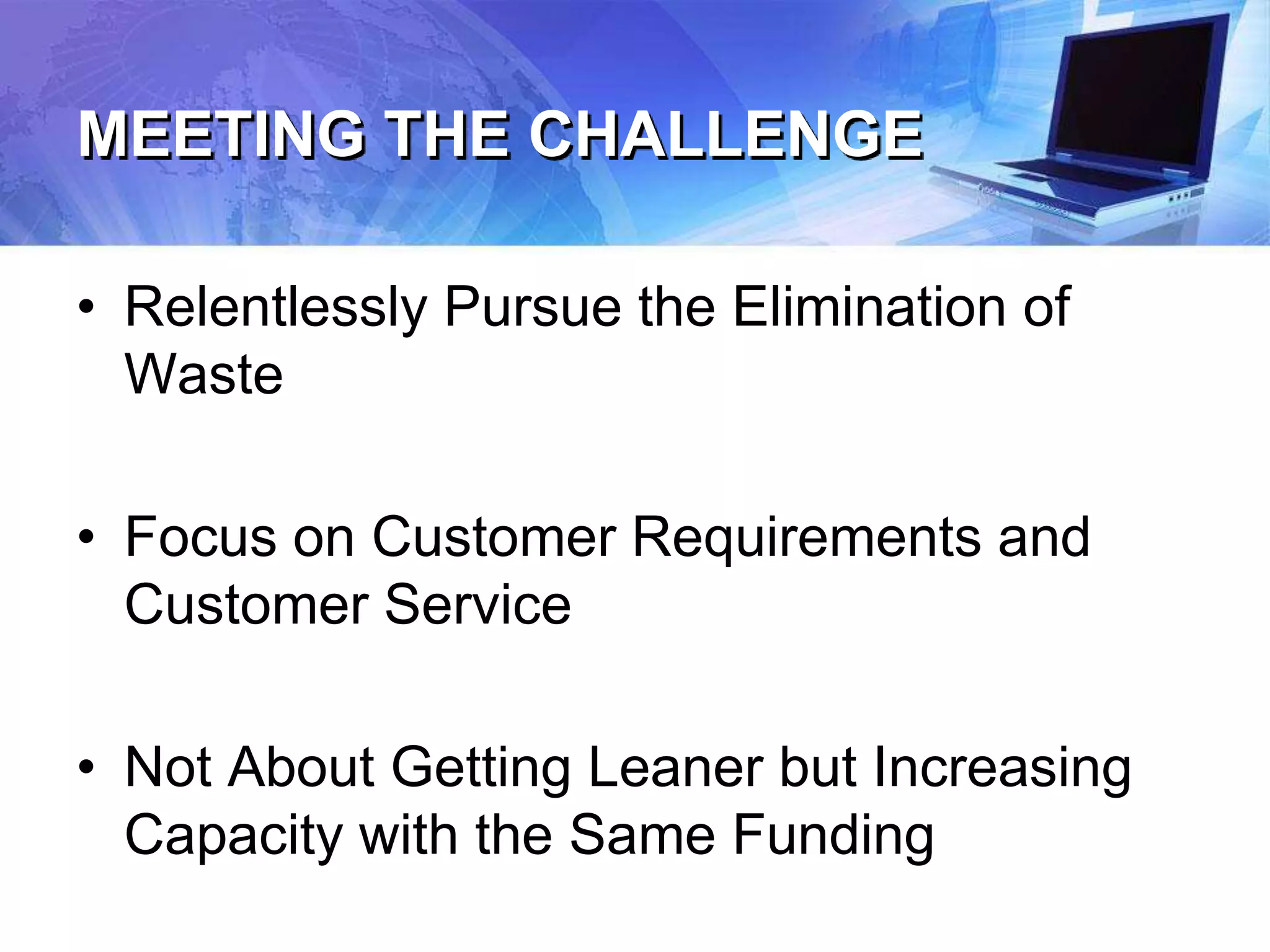 MEETING THE CHALLENGE

• Relentlessly Pursue the Elimination of Waste

• Focus on Customer Requirements and Customer Service

• Not About Getting Leaner but Increasing Capacity with the Same Funding